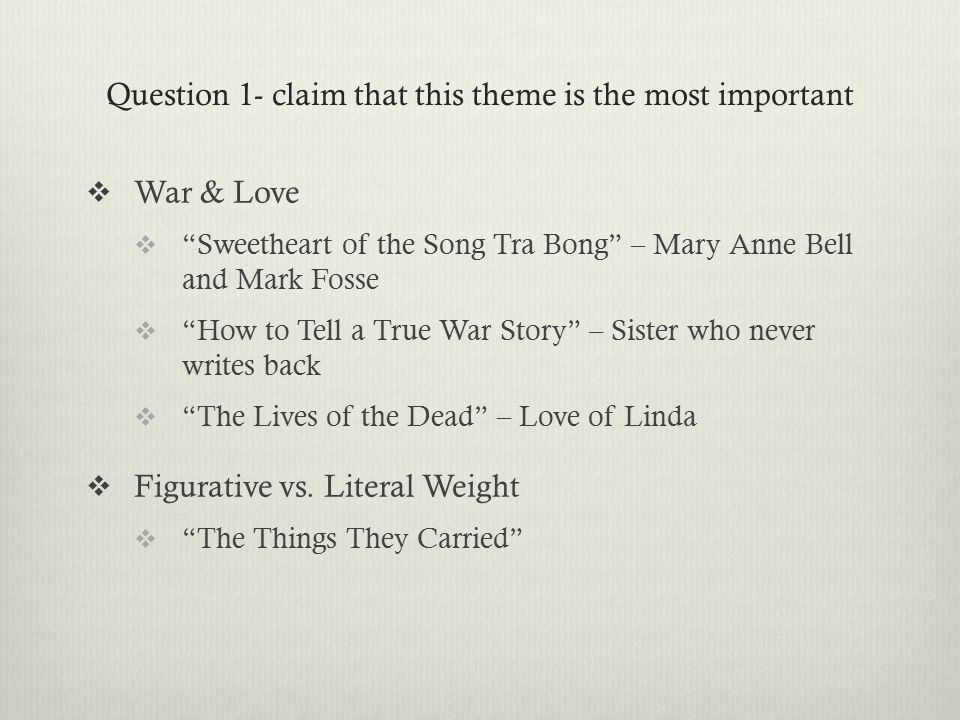 Question 1- claim that this theme is the most important

❖ War & Love
 ❖ “Sweetheart of the Song Tra Bong” – Mary Anne Bell and Mark Fosse
 ❖ “How to Tell a True War Story” – Sister who never writes back
 ❖ “The Lives of the Dead” – Love of Linda

❖ Figurative vs. Literal Weight
 ❖ “The Things They Carried”